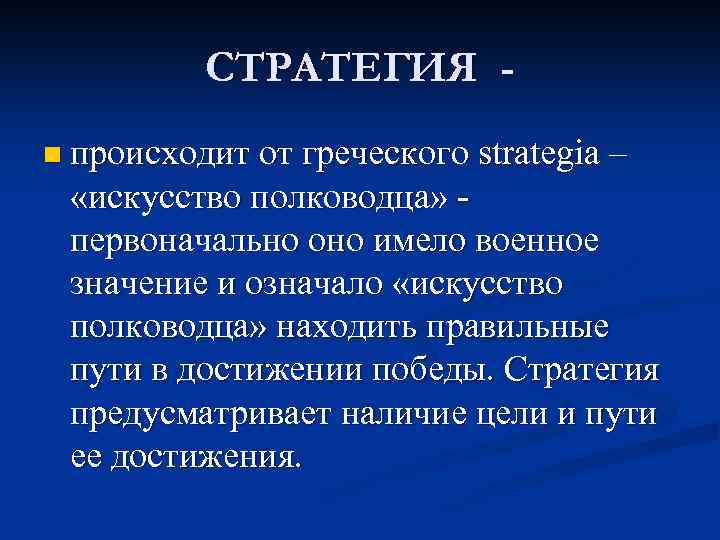 СТРАТЕГИЯ -

происходит от греческого strategia – «искусство полководца» - первоначально оно имело военное значение и означало «искусство полководца» находить правильные пути в достижении победы. Стратегия предусматривает наличие цели и пути ее достижения.